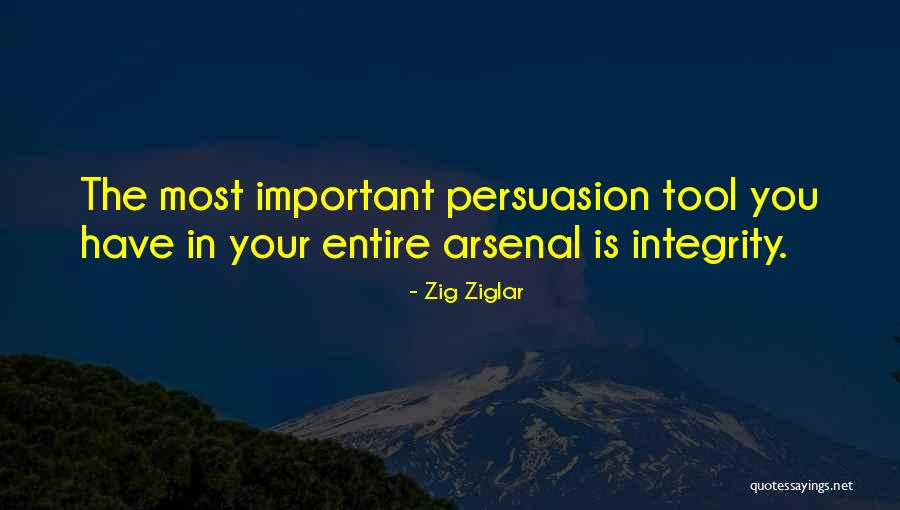 The most important persuasion tool you have in your entire arsenal is integrity.

- Zig Ziglar

quotessayings.net